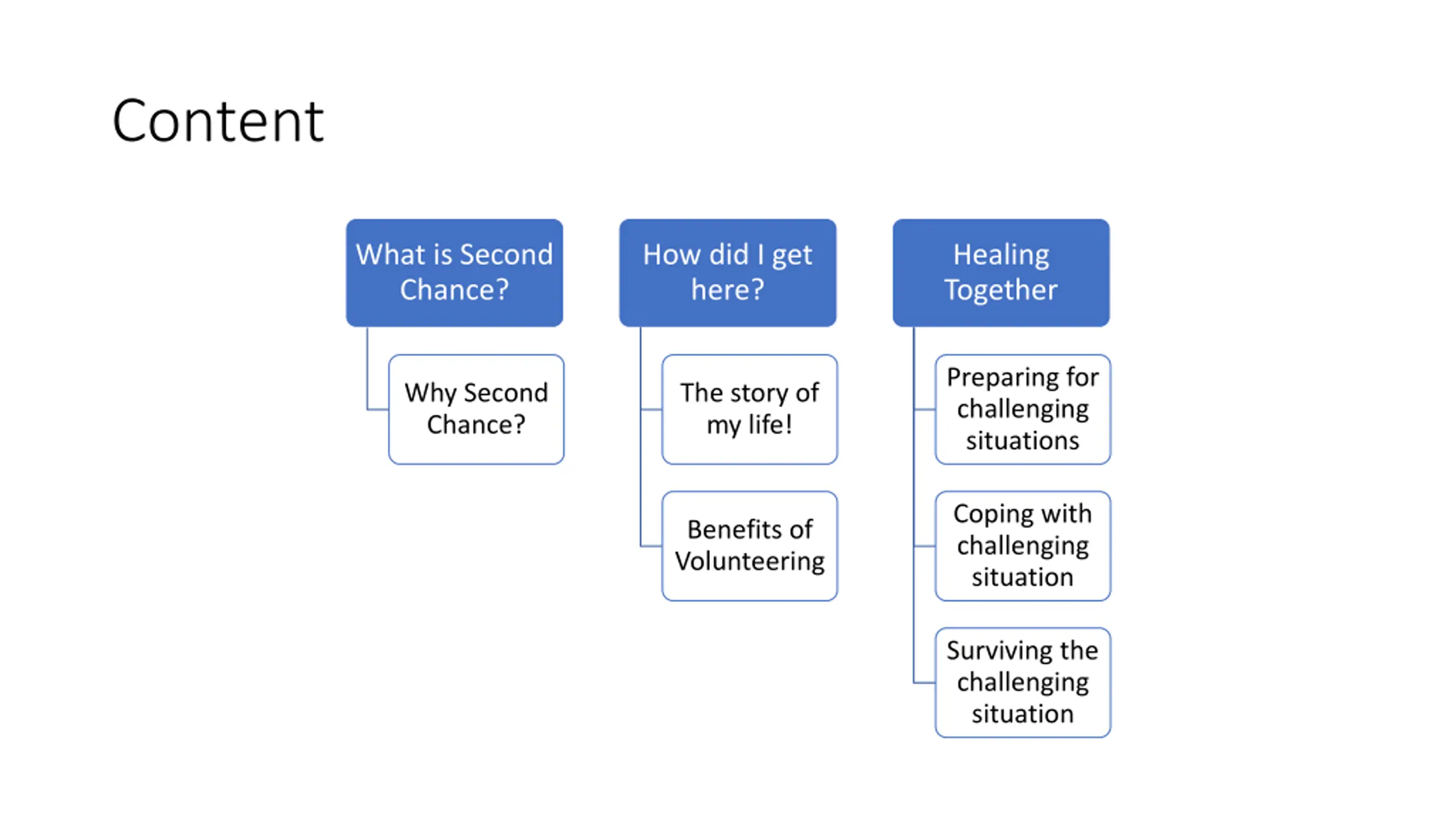 Content

What is Second Chance?

Why Second Chance?

How did I get here?

The story of my life!

Benefits of Volunteering

Healing Together

Preparing for challenging situations

Coping with challenging situation

Surviving the challenging situation